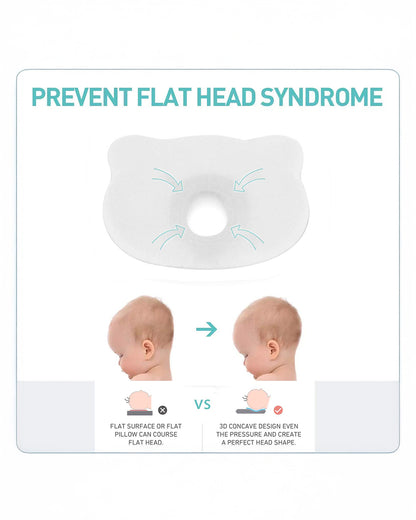 PREVENT FLAT HEAD SYNDROME

VS

FLAT SURFACE OR FLAT PILLOW CAN COURSE FLAT HEAD.

3D CONCAVE DESIGN EVEN THE PRESSURE AND CREATE A PERFECT HEAD SHAPE.